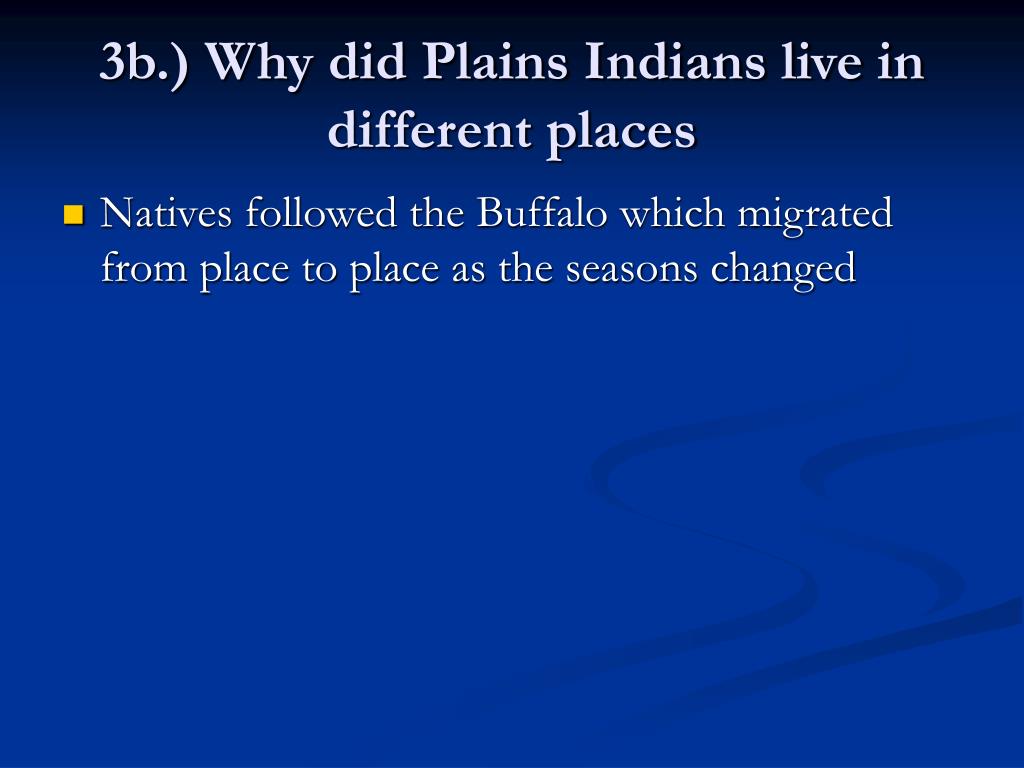 3b.) Why did Plains Indians live in different places

Natives followed the Buffalo which migrated from place to place as the seasons changed